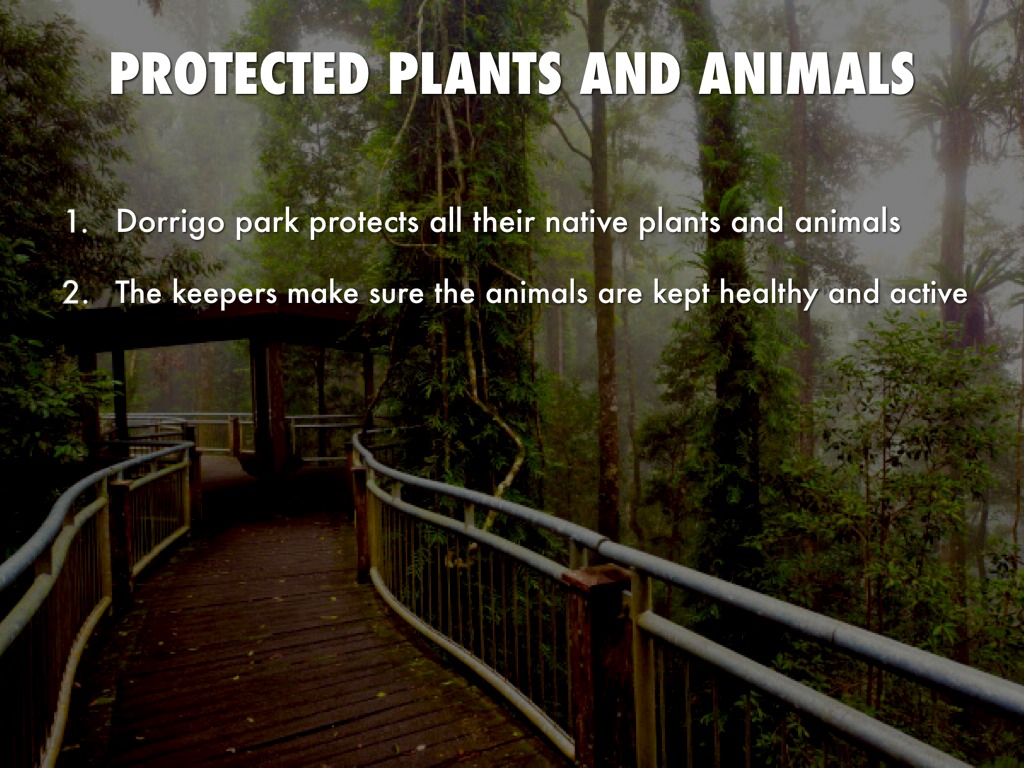 PROTECTED PLANTS AND ANIMALS

1. Dorrigo park protects all their native plants and animals

2. The keepers make sure the animals are kept healthy and active